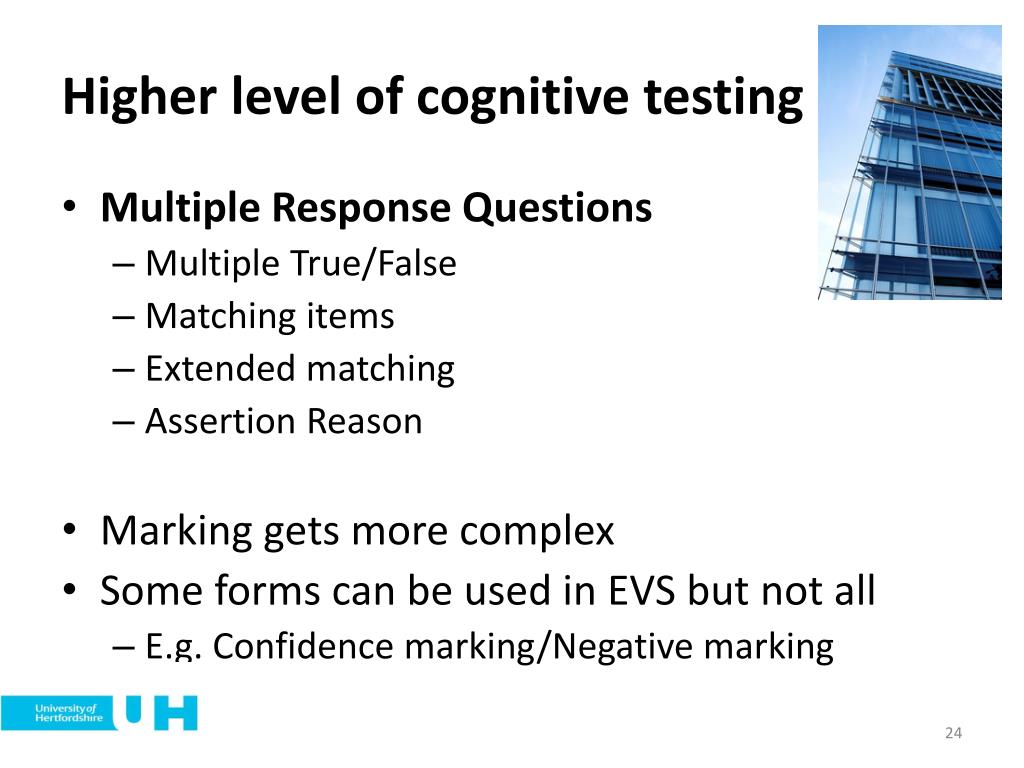 Higher level of cognitive testing

• Multiple Response Questions
– Multiple True/False
– Matching items
– Extended matching
– Assertion Reason

• Marking gets more complex
• Some forms can be used in EVS but not all
– E.g. Confidence marking/Negative marking

University of Hertfordshire UH

24